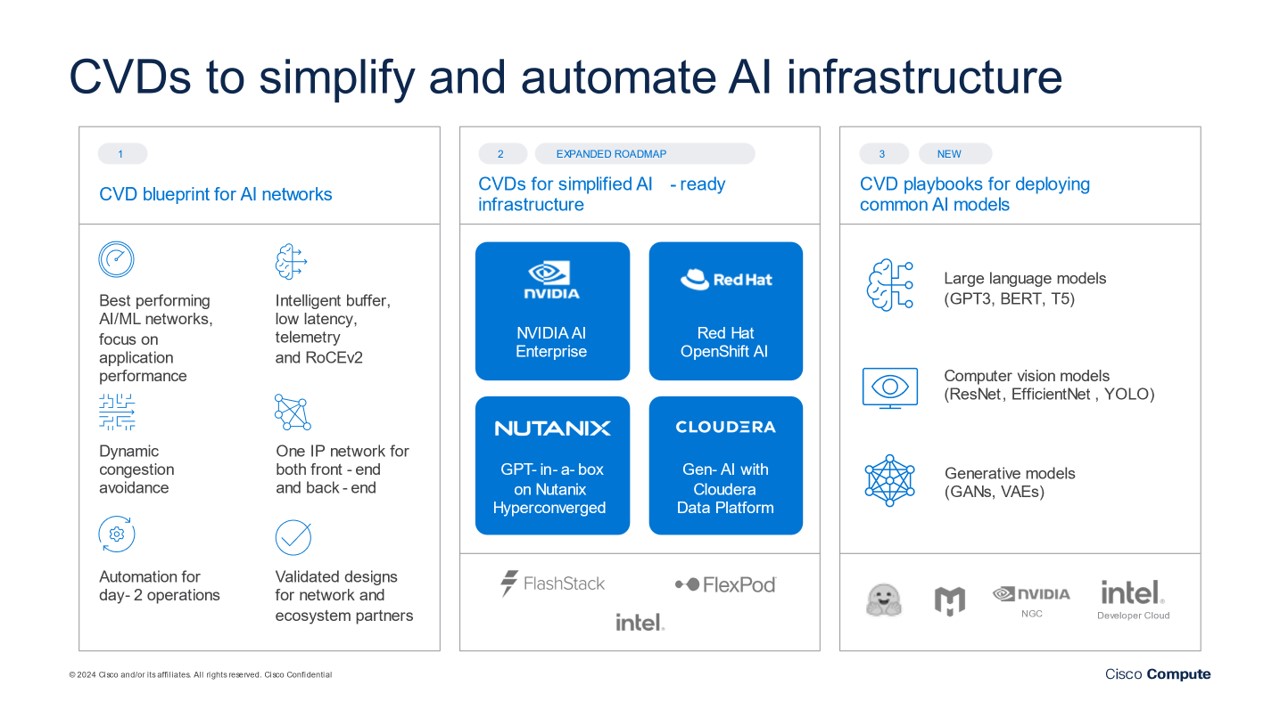 CVDs to simplify and automate AI infrastructure

1

CVD blueprint for AI networks

Best performing AI/ML networks, focus on application performance

Intelligent buffer, low latency, telemetry and RoCEv2

Dynamic congestion avoidance

One IP network for both front - end and back - end

Automation for day- 2 operations

Validated designs for network and ecosystem partners

2 EXPANDED ROADMAP

CVDs for simplified AI - ready infrastructure

NVIDIA

NVIDIA AI Enterprise

Red Hat

Red Hat OpenShift AI

NUTANIX

GPT- in- a- box on Nutanix Hyperconverged

CLOUDERA

Gen- AI with Cloudera Data Platform

FlashStack

FlexPod

intel.

3 NEW

CVD playbooks for deploying common AI models

Large language models (GPT3, BERT, T5)

Computer vision models (ResNet, EfficientNet , YOLO)

Generative models (GANs, VAEs)

NVIDIA NGC

intel. Developer Cloud

© 2024 Cisco and/or its affiliates. All rights reserved. Cisco Confidential

Cisco Compute